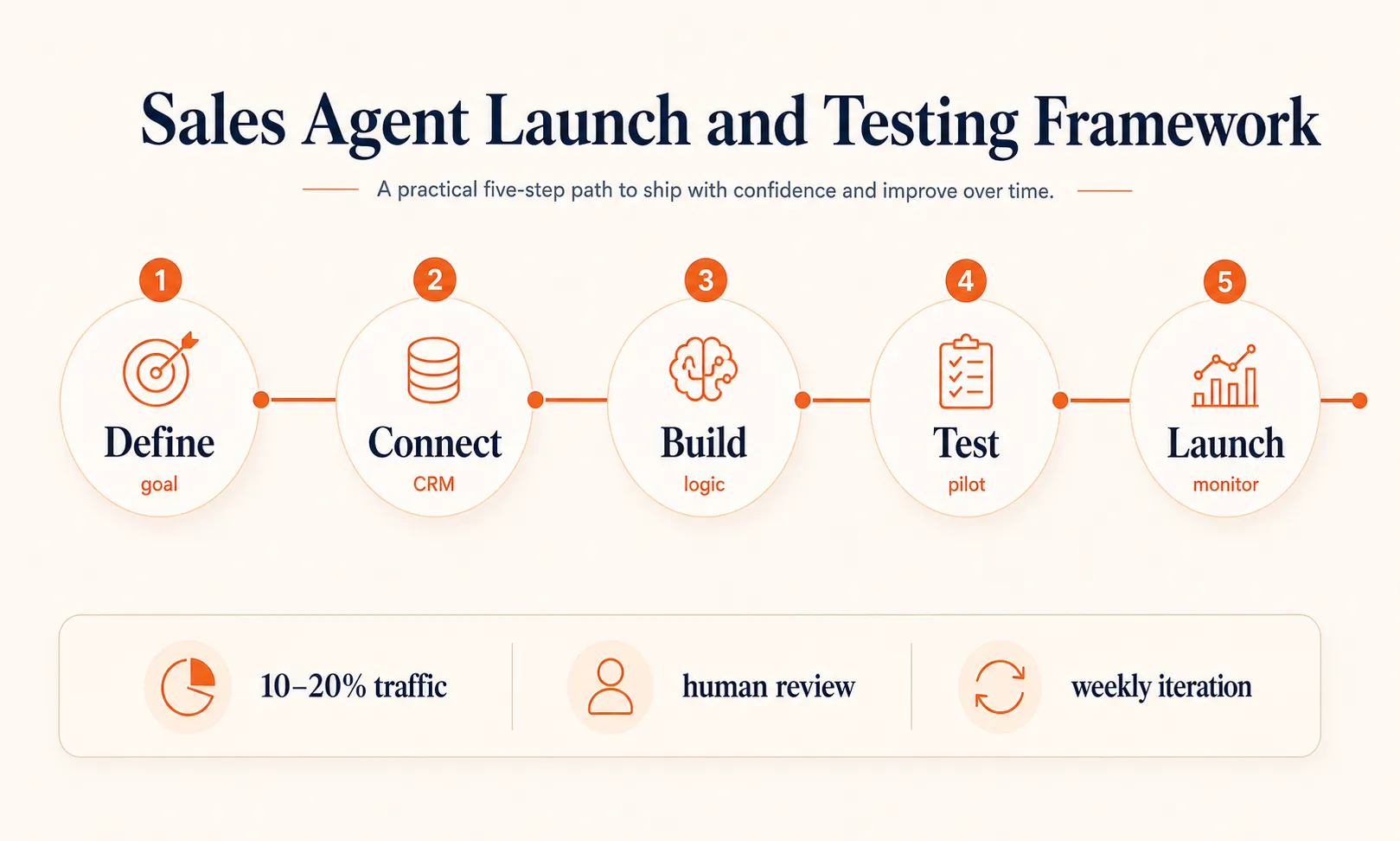 Sales Agent Launch and Testing Framework

A practical five-step path to ship with confidence and improve over time.

1
Define
goal

2
Connect
CRM

3
Build
logic

4
Test
pilot

5
Launch
monitor

10–20% traffic

human review

weekly iteration